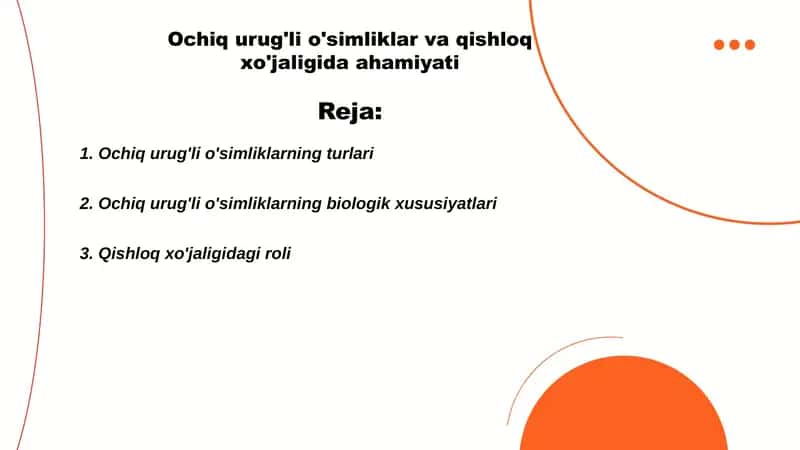 Ochiq urug'li o'simliklar va qishloq xo'jaligida ahamiyati

Reja:

1. Ochiq urug'li o'simliklarning turlari

2. Ochiq urug'li o'simliklarning biologik xususiyatlari

3. Qishloq xo'jaligidagi roli